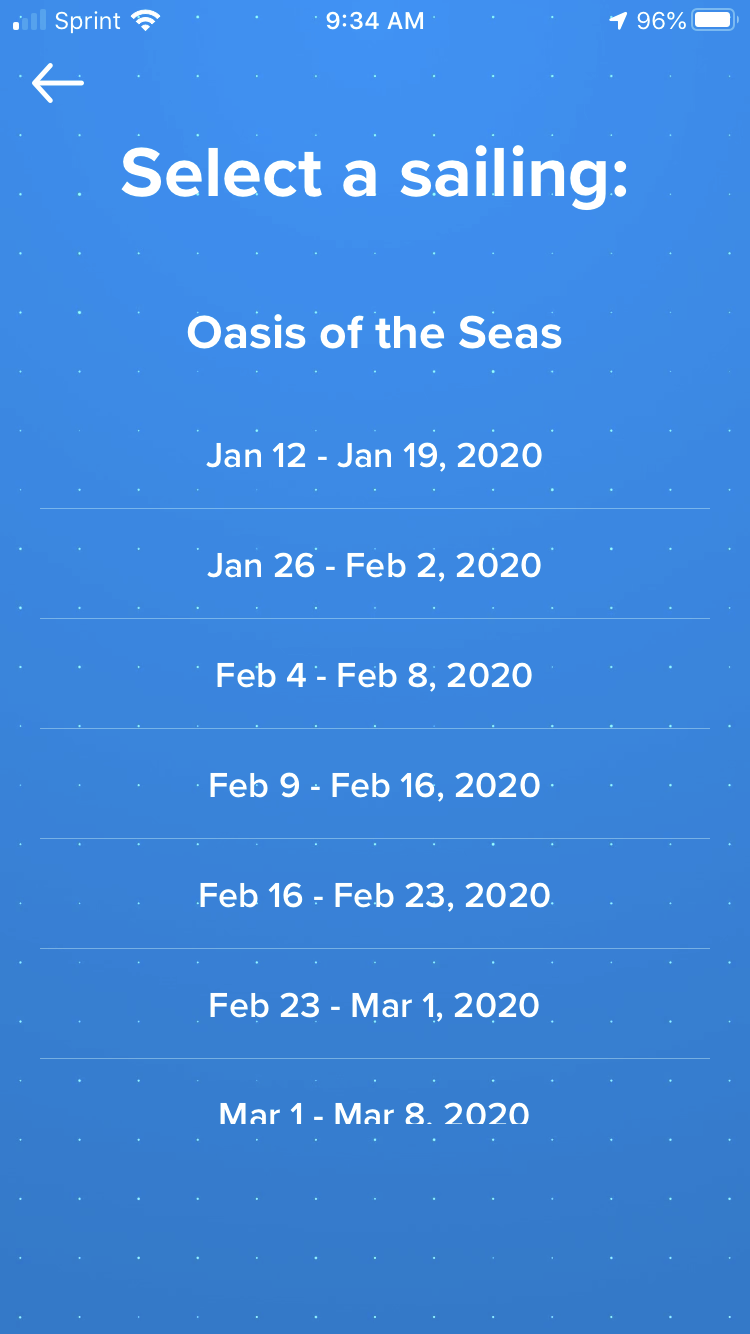 Sprint 9:34 AM 96%

Select a sailing:

Oasis of the Seas

Jan 12 - Jan 19, 2020

Jan 26 - Feb 2, 2020

Feb 4 - Feb 8, 2020

Feb 9 - Feb 16, 2020

Feb 16 - Feb 23, 2020

Feb 23 - Mar 1, 2020

Mar 1 - Mar 8, 2020